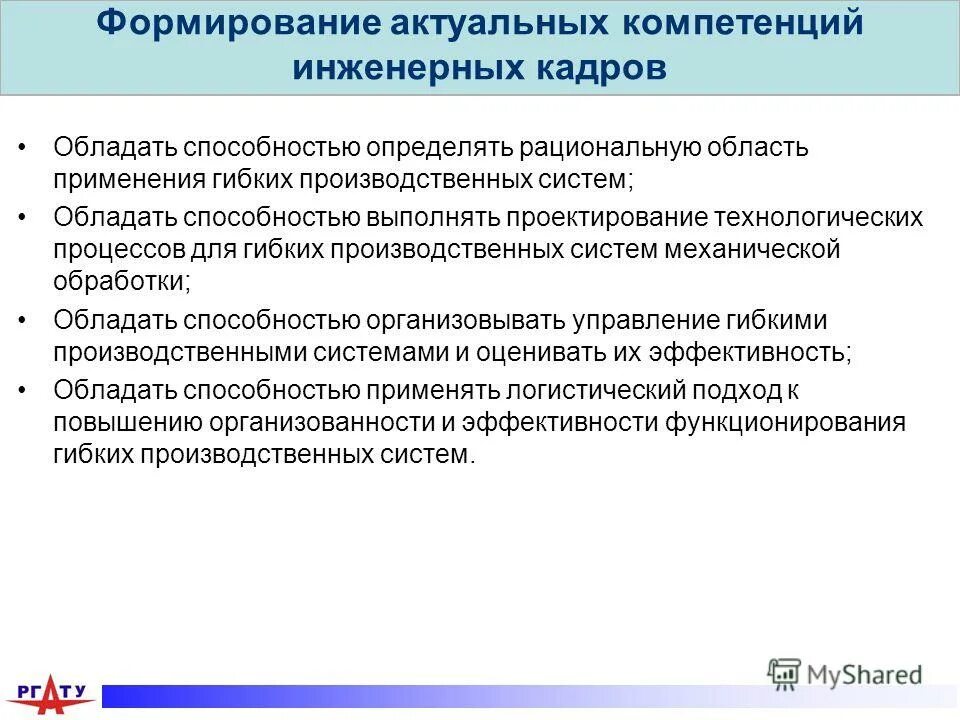 Формирование актуальных компетенций инженерных кадров

• Обладать способностью определять рациональную область применения гибких производственных систем;

• Обладать способностью выполнять проектирование технологических процессов для гибких производственных систем механической обработки;

• Обладать способностью организовывать управление гибкими производственными системами и оценивать их эффективность;

• Обладать способностью применять логистический подход к повышению организованности и эффективности функционирования гибких производственных систем.

РГАТУ

MyShared